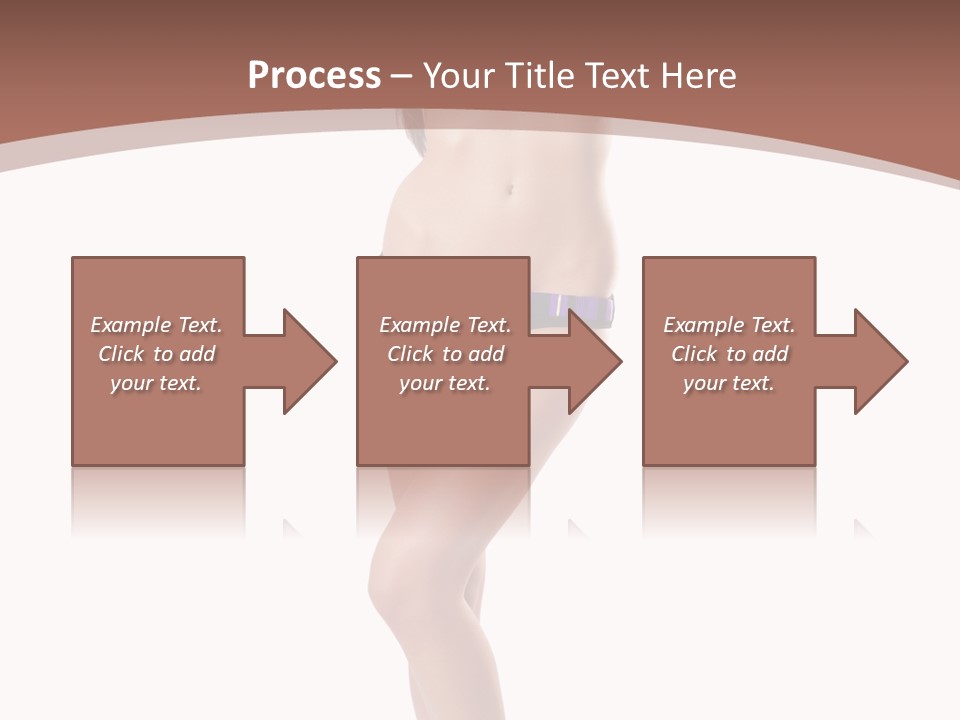 Process – Your Title Text Here

Example Text. Click to add your text.

Example Text. Click to add your text.

Example Text. Click to add your text.